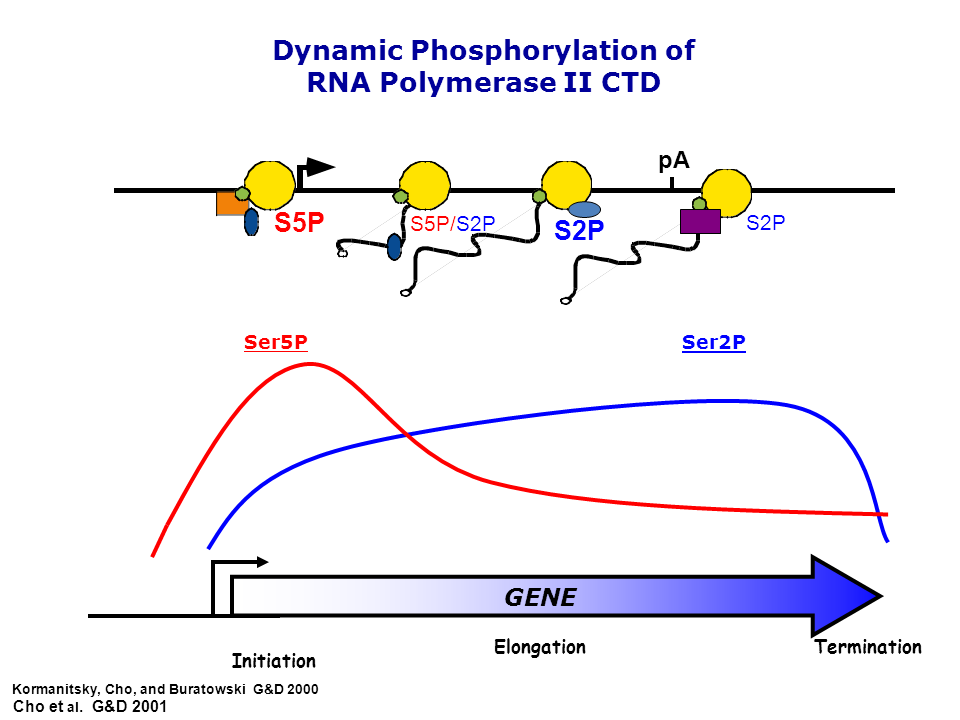 Dynamic Phosphorylation of RNA Polymerase II CTD

pA

S5P

S5P/S2P

S2P

S2P

Ser5P

Ser2P

GENE

Initiation

Elongation

Termination

Kormanitsky, Cho, and Buratowski G&D 2000
Cho et al. G&D 2001